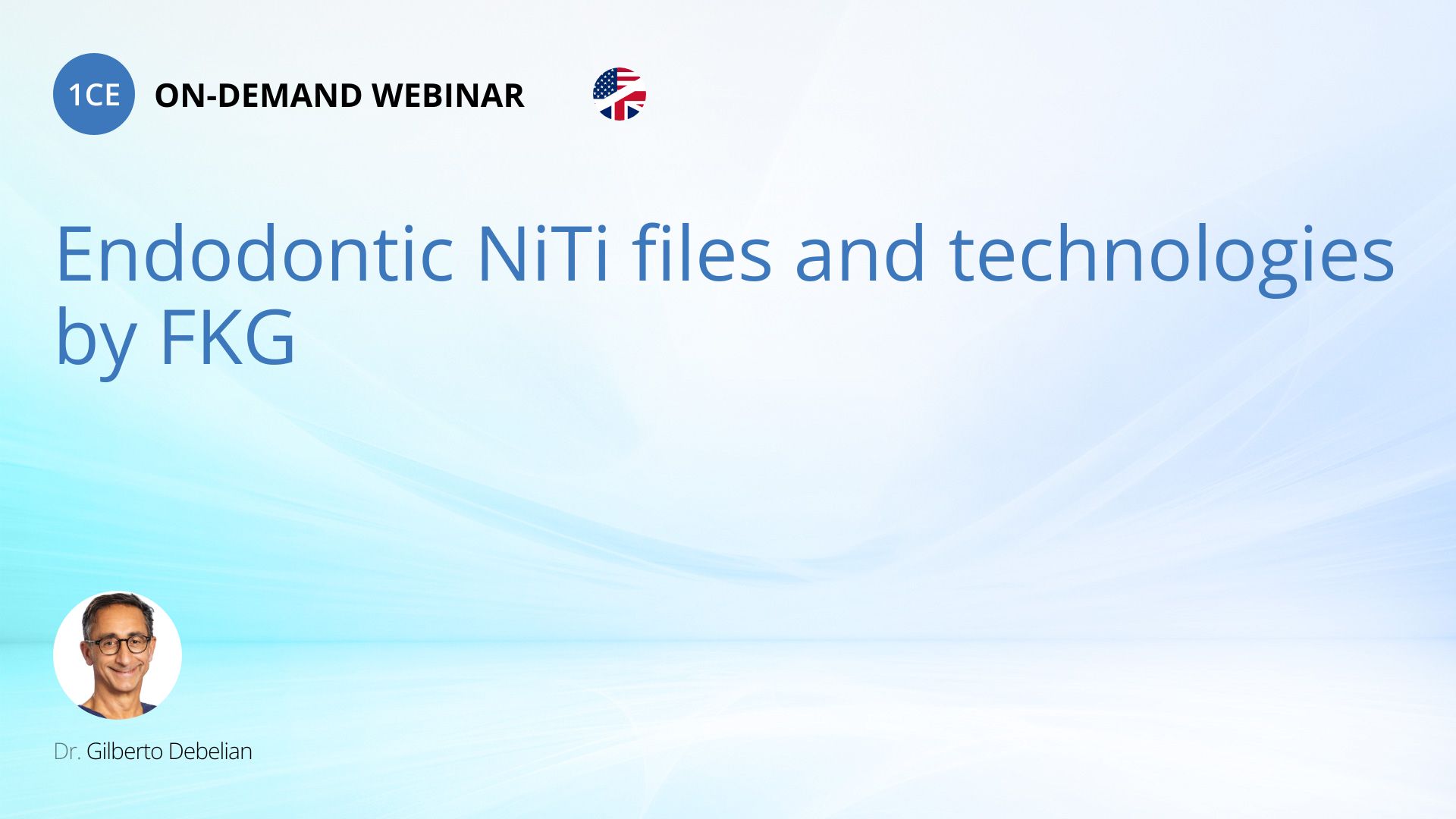 1CE ON-DEMAND WEBINAR

Endodontic NiTi files and technologies by FKG

Dr. Gilberto Debelian